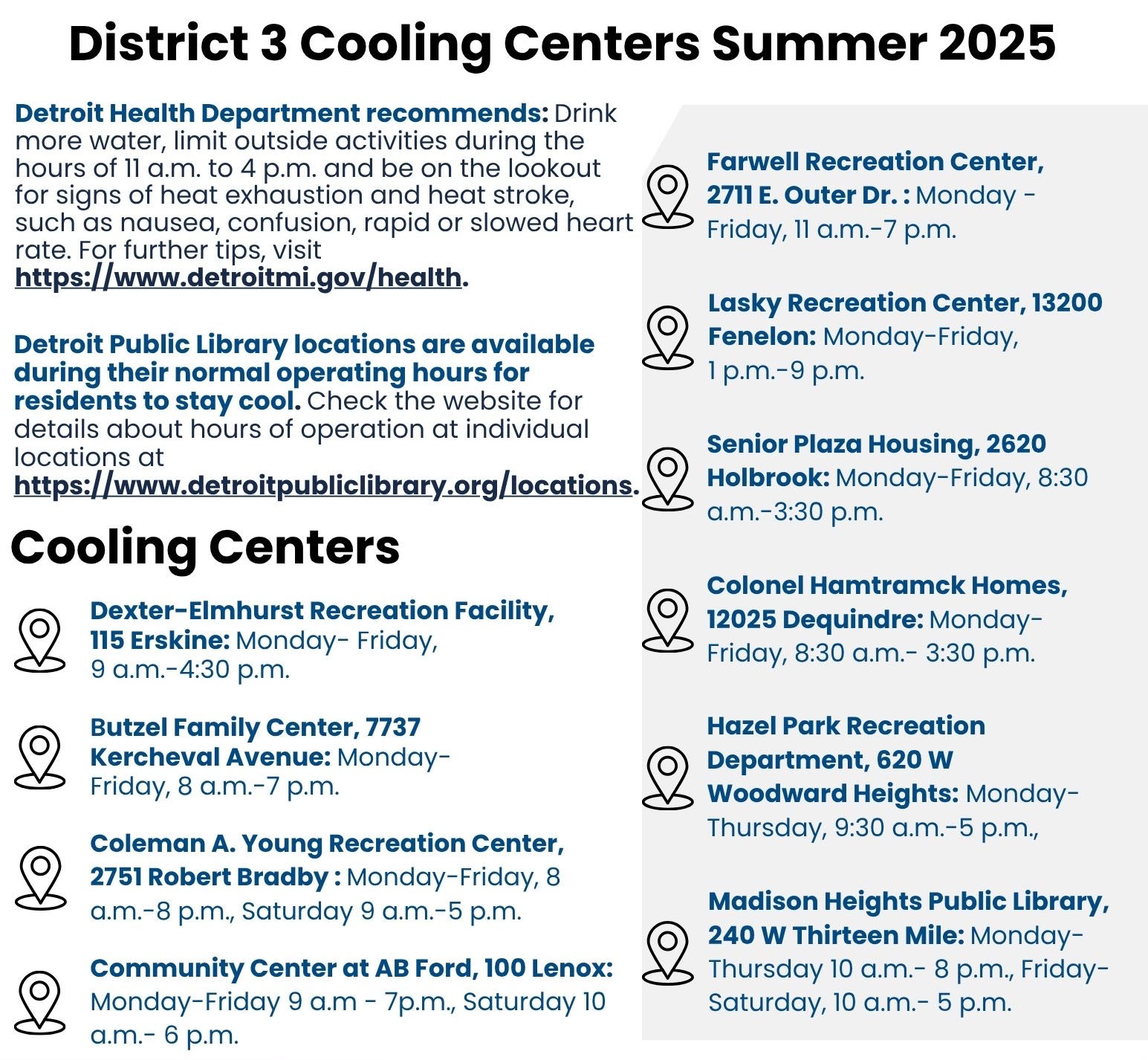 District 3 Cooling Centers Summer 2025

Detroit Health Department recommends: Drink more water, limit outside activities during the hours of 11 a.m. to 4 p.m. and be on the lookout for signs of heat exhaustion and heat stroke, such as nausea, confusion, rapid or slowed heart rate. For further tips, visit https://www.detroitmi.gov/health.

Detroit Public Library locations are available during their normal operating hours for residents to stay cool. Check the website for details about hours of operation at individual locations at https://www.detroitpubliclibrary.org/locations.

Cooling Centers

Dexter-Elmhurst Recreation Facility, 115 Erskine: Monday- Friday, 9 a.m.-4:30 p.m.

Butzel Family Center, 7737 Kercheval Avenue: Monday-Friday, 8 a.m.-7 p.m.

Coleman A. Young Recreation Center, 2751 Robert Bradby : Monday-Friday, 8 a.m.-8 p.m., Saturday 9 a.m.-5 p.m.

Community Center at AB Ford, 100 Lenox: Monday-Friday 9 a.m - 7p.m., Saturday 10 a.m.- 6 p.m.

Farwell Recreation Center, 2711 E. Outer Dr. : Monday - Friday, 11 a.m.-7 p.m.

Lasky Recreation Center, 13200 Fenelon: Monday-Friday, 1 p.m.-9 p.m.

Senior Plaza Housing, 2620 Holbrook: Monday-Friday, 8:30 a.m.-3:30 p.m.

Colonel Hamtramck Homes, 12025 Dequindre: Monday-Friday, 8:30 a.m.- 3:30 p.m.

Hazel Park Recreation Department, 620 W Woodward Heights: Monday-Thursday, 9:30 a.m.-5 p.m.,

Madison Heights Public Library, 240 W Thirteen Mile: Monday-Thursday 10 a.m.- 8 p.m., Friday-Saturday, 10 a.m.- 5 p.m.